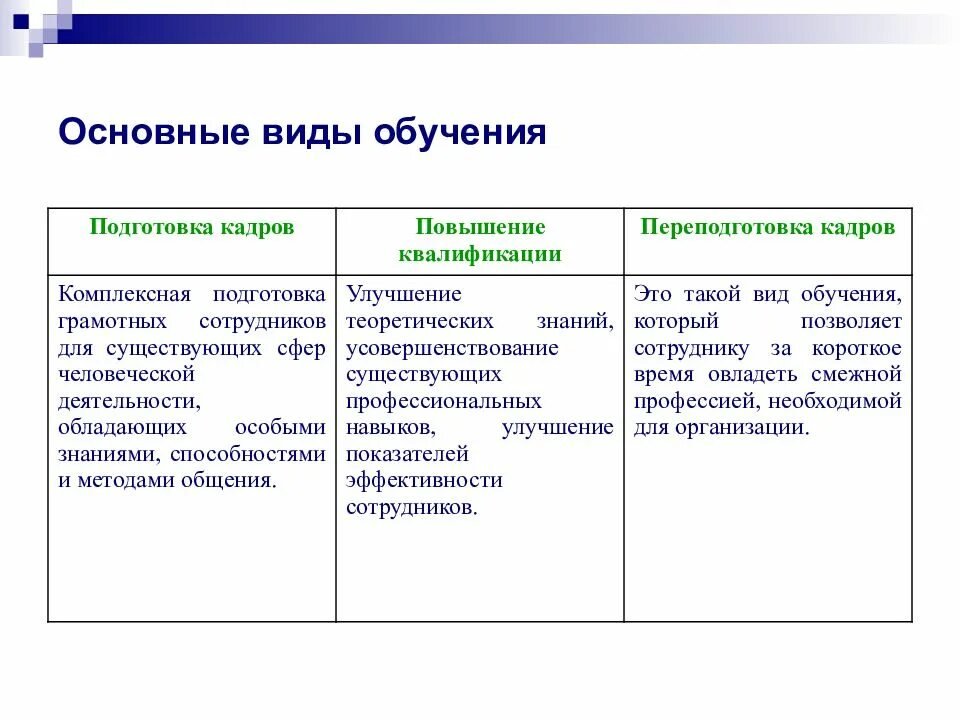 Основные виды обучения

| Подготовка кадров | Повышение квалификации | Переподготовка кадров |
|---|---|---|
| Комплексная подготовка грамотных сотрудников для существующих сфер человеческой деятельности, обладающих особыми знаниями, способностями и методами общения. | Улучшение теоретических знаний, усовершенствование существующих профессиональных навыков, улучшение показателей эффективности сотрудников. | Это такой вид обучения, который позволяет сотруднику за короткое время овладеть смежной профессией, необходимой для организации. |